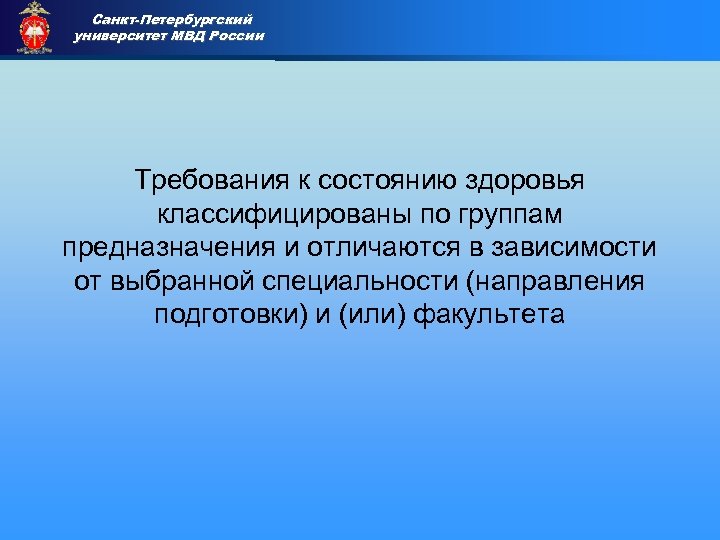 Санкт-Петербургский
университет МВД России

Требования к состоянию здоровья классифицированы по группам предназначения и отличаются в зависимости от выбранной специальности (направления подготовки) и (или) факультета